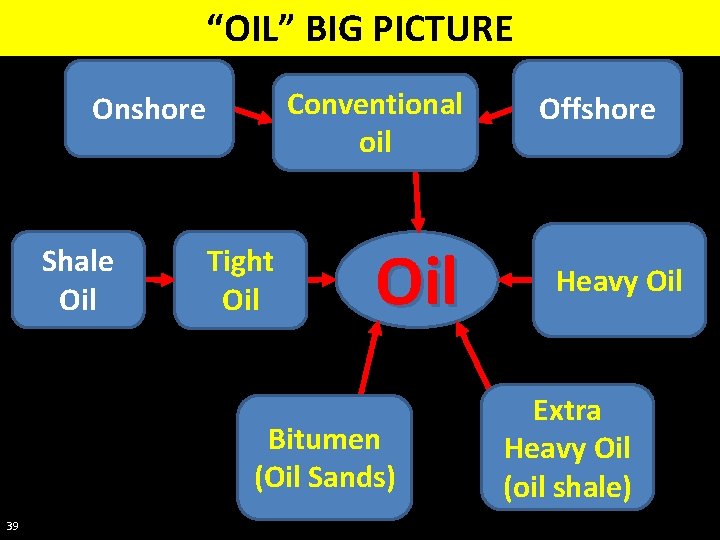 “OIL” BIG PICTURE

Onshore

Conventional oil

Offshore

Shale Oil

Tight Oil

Oil

Heavy Oil

Bitumen (Oil Sands)

Extra Heavy Oil (oil shale)

39